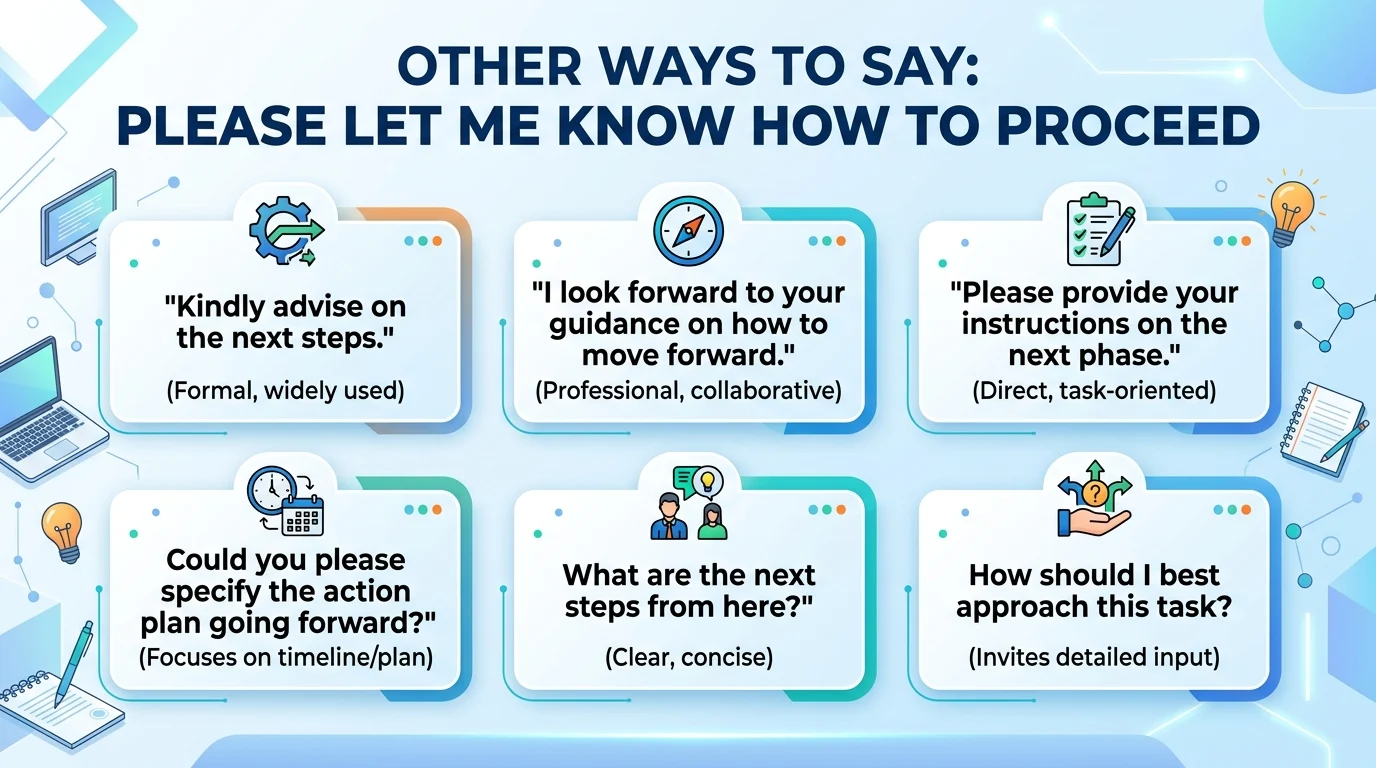 OTHER WAYS TO SAY:
PLEASE LET ME KNOW HOW TO PROCEED

"Kindly advise on the next steps."
(Formal, widely used)

"I look forward to your guidance on how to move forward."
(Professional, collaborative)

"Please provide your instructions on the next phase."
(Direct, task-oriented)

Could you please specify the action plan going forward?"
(Focuses on timeline/plan)

What are the next steps from here?"
(Clear, concise)

How should I best approach this task?
(Invites detailed input)